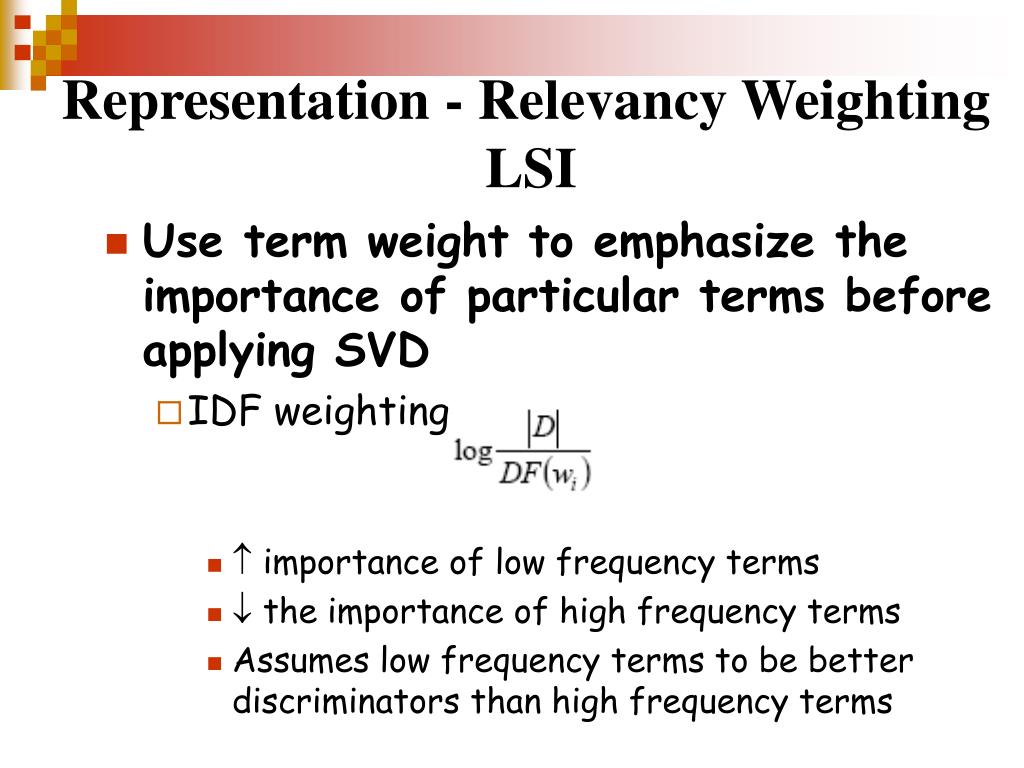 Representation - Relevancy Weighting LSI

Use term weight to emphasize the importance of particular terms before applying SVD

IDF weighting $\log\frac{|D|}{DF(w_i)}$

$\uparrow$ importance of low frequency terms

$\downarrow$ the importance of high frequency terms

Assumes low frequency terms to be better discriminators than high frequency terms